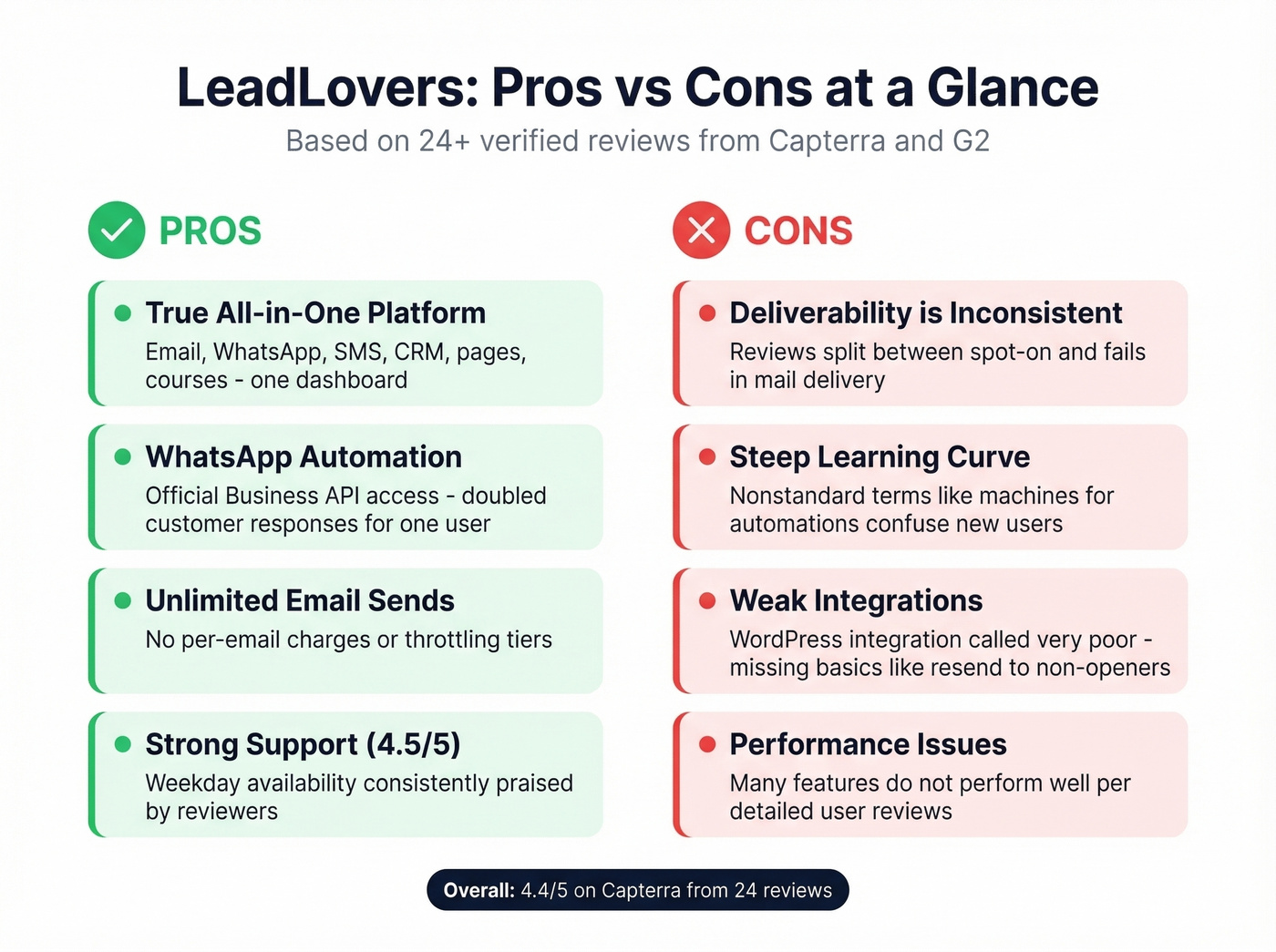 LeadLovers: Pros vs Cons at a Glance

Based on 24+ verified reviews from Capterra and G2

PROS

True All-in-One Platform
Email, WhatsApp, SMS, CRM, pages, courses - one dashboard

WhatsApp Automation
Official Business API access - doubled customer responses for one user

Unlimited Email Sends
No per-email charges or throttling tiers

Strong Support (4.5/5)
Weekday availability consistently praised by reviewers

CONS

Deliverability is Inconsistent
Reviews split between spot-on and fails in mail delivery

Steep Learning Curve
Nonstandard terms like machines for automations confuse new users

Weak Integrations
WordPress integration called very poor - missing basics like resend to non-openers

Performance Issues
Many features do not perform well per detailed user reviews

Overall: 4.4/5 on Capterra from 24 reviews